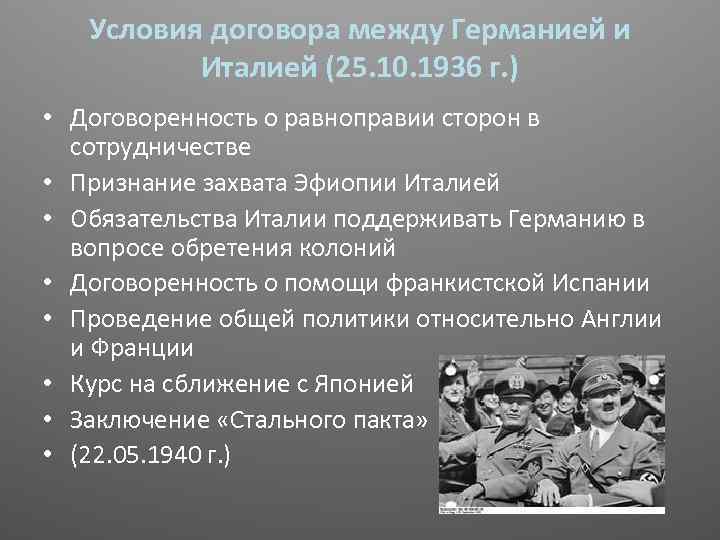 Условия договора между Германией и Италией (25.10.1936 г.)

• Договоренность о равноправии сторон в сотрудничестве
• Признание захвата Эфиопии Италией
• Обязательства Италии поддерживать Германию в вопросе обретения колоний
• Договоренность о помощи франкистской Испании
• Проведение общей политики относительно Англии и Франции
• Курс на сближение с Японией
• Заключение «Стального пакта»
• (22.05.1940 г.)